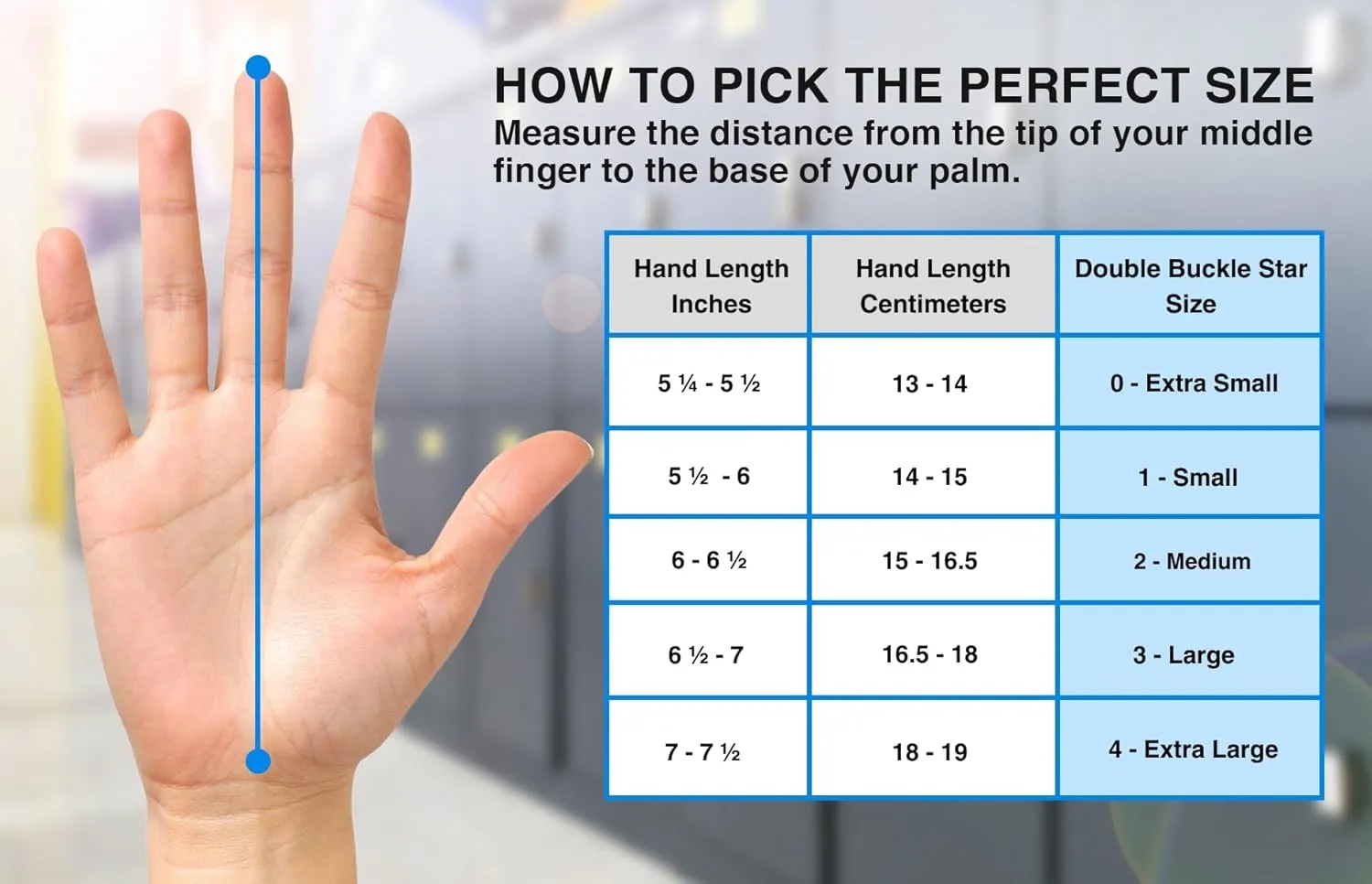 HOW TO PICK THE PERFECT SIZE

Measure the distance from the tip of your middle finger to the base of your palm.

| Hand Length Inches | Hand Length Centimeters | Double Buckle Star Size |
|---|---|---|
| 5 ¼ - 5 ½ | 13 - 14 | 0 - Extra Small |
| 5 ½ - 6 | 14 - 15 | 1 - Small |
| 6 - 6 ½ | 15 - 16.5 | 2 - Medium |
| 6 ½ - 7 | 16.5 - 18 | 3 - Large |
| 7 - 7 ½ | 18 - 19 | 4 - Extra Large |